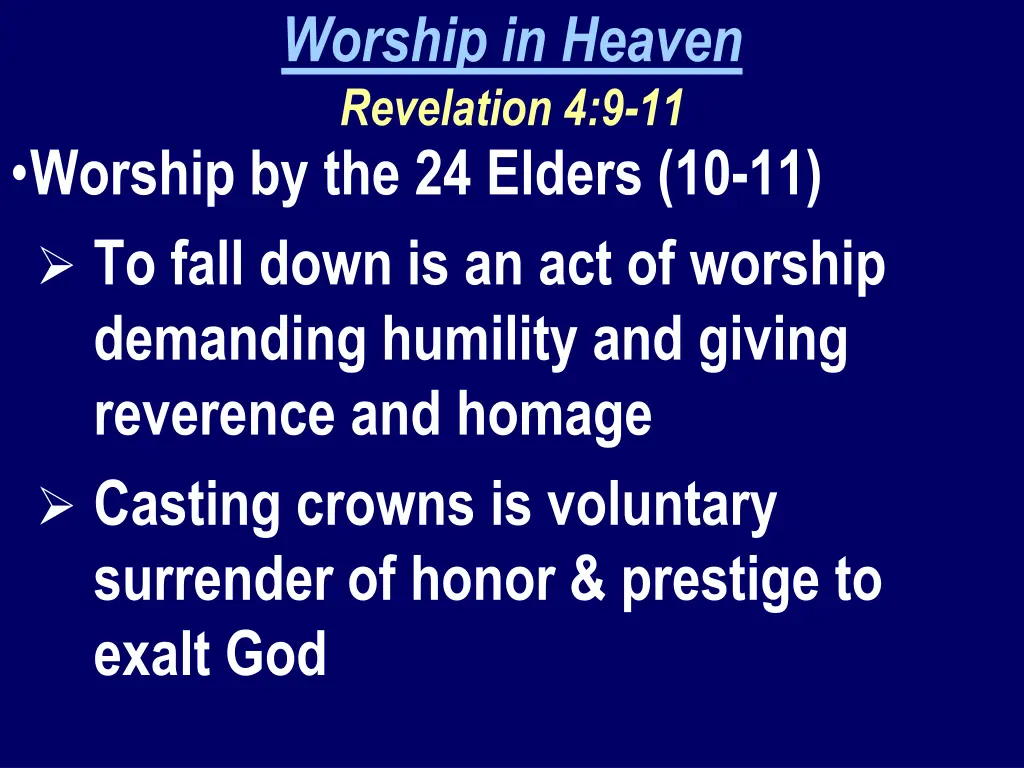 Worship in Heaven
Revelation 4:9-11

•Worship by the 24 Elders (10-11)

➢ To fall down is an act of worship demanding humility and giving reverence and homage

➢ Casting crowns is voluntary surrender of honor & prestige to exalt God